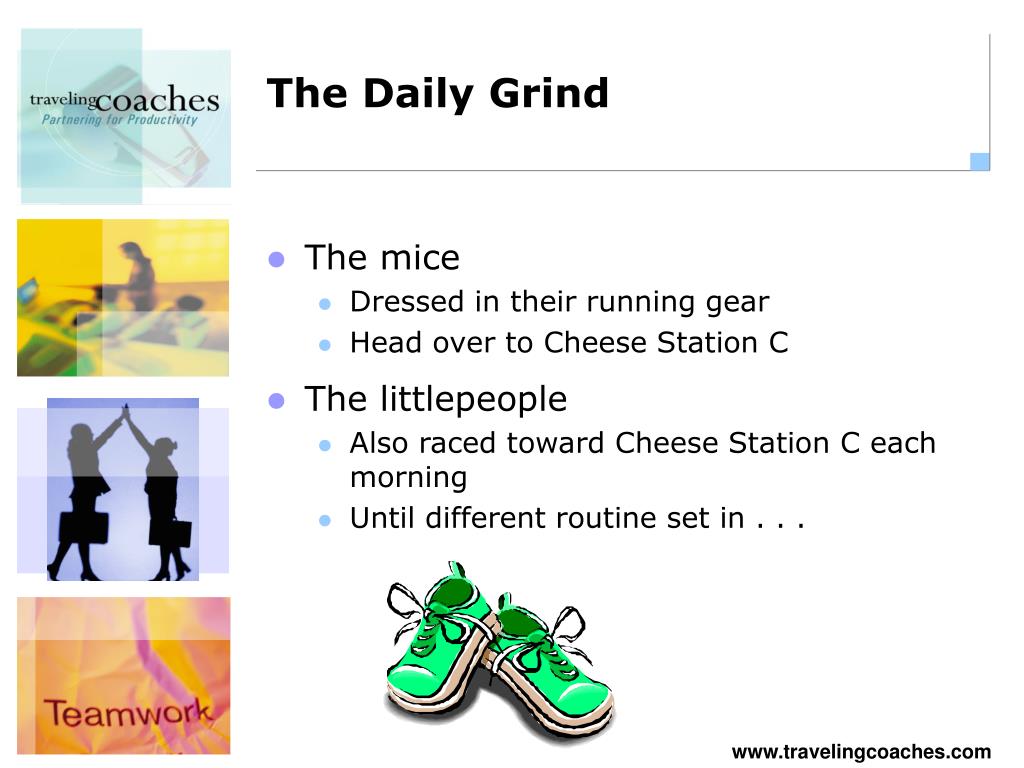 travelingcoaches
Partnering for Productivity

The Daily Grind

- The mice
  - Dressed in their running gear
  - Head over to Cheese Station C
- The littlepeople
  - Also raced toward Cheese Station C each morning
  - Until different routine set in . . .

Teamwork

www.travelingcoaches.com